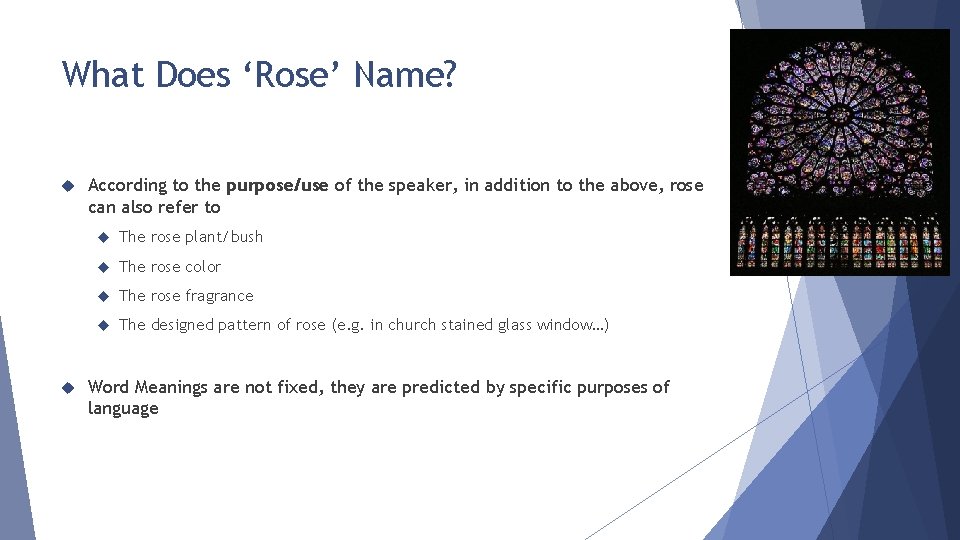 What Does ‘Rose’ Name?

According to the purpose/use of the speaker, in addition to the above, rose can also refer to

The rose plant/bush

The rose color

The rose fragrance

The designed pattern of rose (e.g. in church stained glass window…)

Word Meanings are not fixed, they are predicted by specific purposes of language